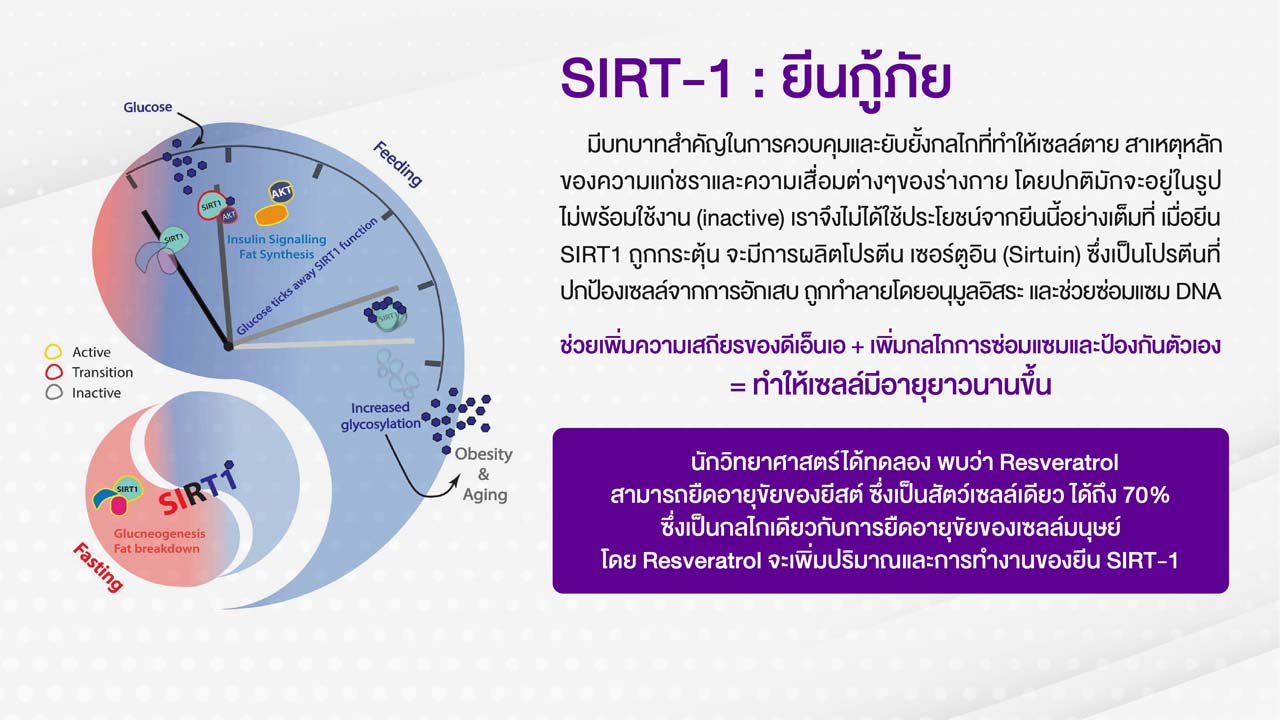 Glucose

Feeding

SIRT1

AKT

AKT

SIRT1

Insulin Signalling
Fat Synthesis

Glucose ticks away SIRT1 function

SIRT1

Active
Transition
Inactive

Increased glycosylation

Obesity & Aging

SIRT1

SIRT1

Glucneogenesis
Fat breakdown

Fasting

SIRT-1 : ยีนกู้ภัย

มีบทบาทสำคัญในการควบคุมและยับยั้งกลไกที่ทำให้เซลล์ตาย สาเหตุหลักของความแก่ชราและความเสื่อมต่างๆของร่างกาย โดยปกติมักจะอยู่ในรูปไม่พร้อมใช้งาน (inactive) เราจึงไม่ได้ใช้ประโยชน์จากยีนนี้อย่างเต็มที่ เมื่อยีน SIRT1 ถูกกระตุ้น จะมีการผลิตโปรตีน เซอร์ตูอิน (Sirtuin) ซึ่งเป็นโปรตีนที่ปกป้องเซลล์จากการอักเสบ ถูกทำลายโดยอนุมูลอิสระ และช่วยซ่อมแซม DNA

ช่วยเพิ่มความเสถียรของดีเอ็นเอ + เพิ่มกลไกการซ่อมแซมและป้องกันตัวเอง
= ทำให้เซลล์มีอายุยาวนานขึ้น

นักวิทยาศาสตร์ได้ทดลอง พบว่า Resveratrol
สามารถยืดอายุขัยของยีสต์ ซึ่งเป็นสัตว์เซลล์เดียว ได้ถึง 70%
ซึ่งเป็นกลไกเดียวกับการยืดอายุขัยของเซลล์มนุษย์
โดย Resveratrol จะเพิ่มปริมาณและการทำงานของยีน SIRT-1